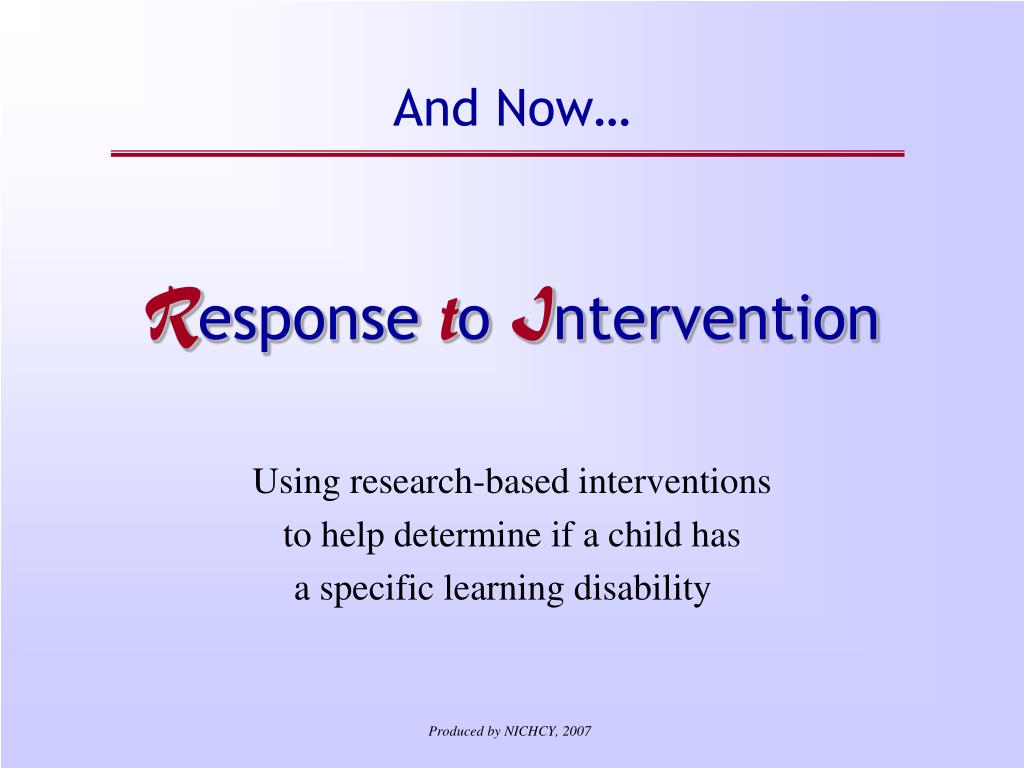 And Now…

Response to Intervention

Using research-based interventions to help determine if a child has a specific learning disability

Produced by NICHCY, 2007